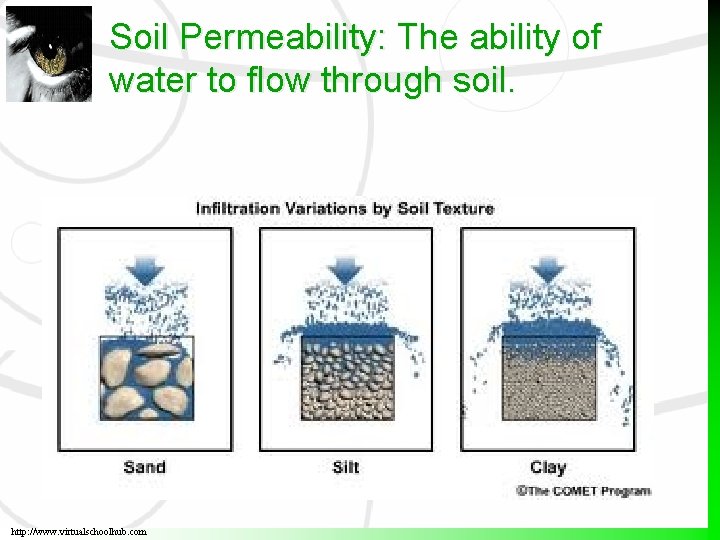 Soil Permeability: The ability of water to flow through soil.

Infiltration Variations by Soil Texture

Sand

Silt

Clay

©The COMET Program

http://www.virtualschoolhub.com